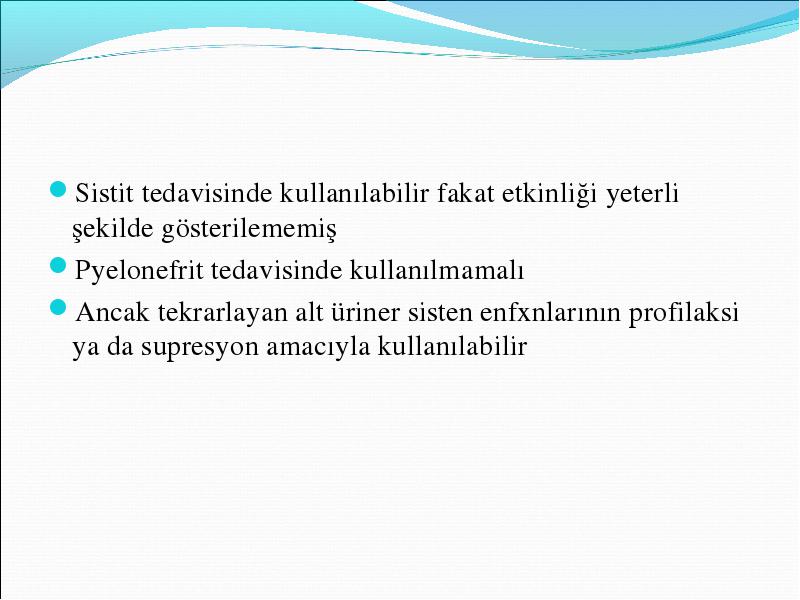 Sistit tedavisinde kullanılabilir fakat etkinliği yeterli şekilde gösterilememiş

Pyelonefrit tedavisinde kullanılmamalı

Ancak tekrarlayan alt üriner sisten enfxnlarının profilaksi ya da supresyon amacıyla kullanılabilir